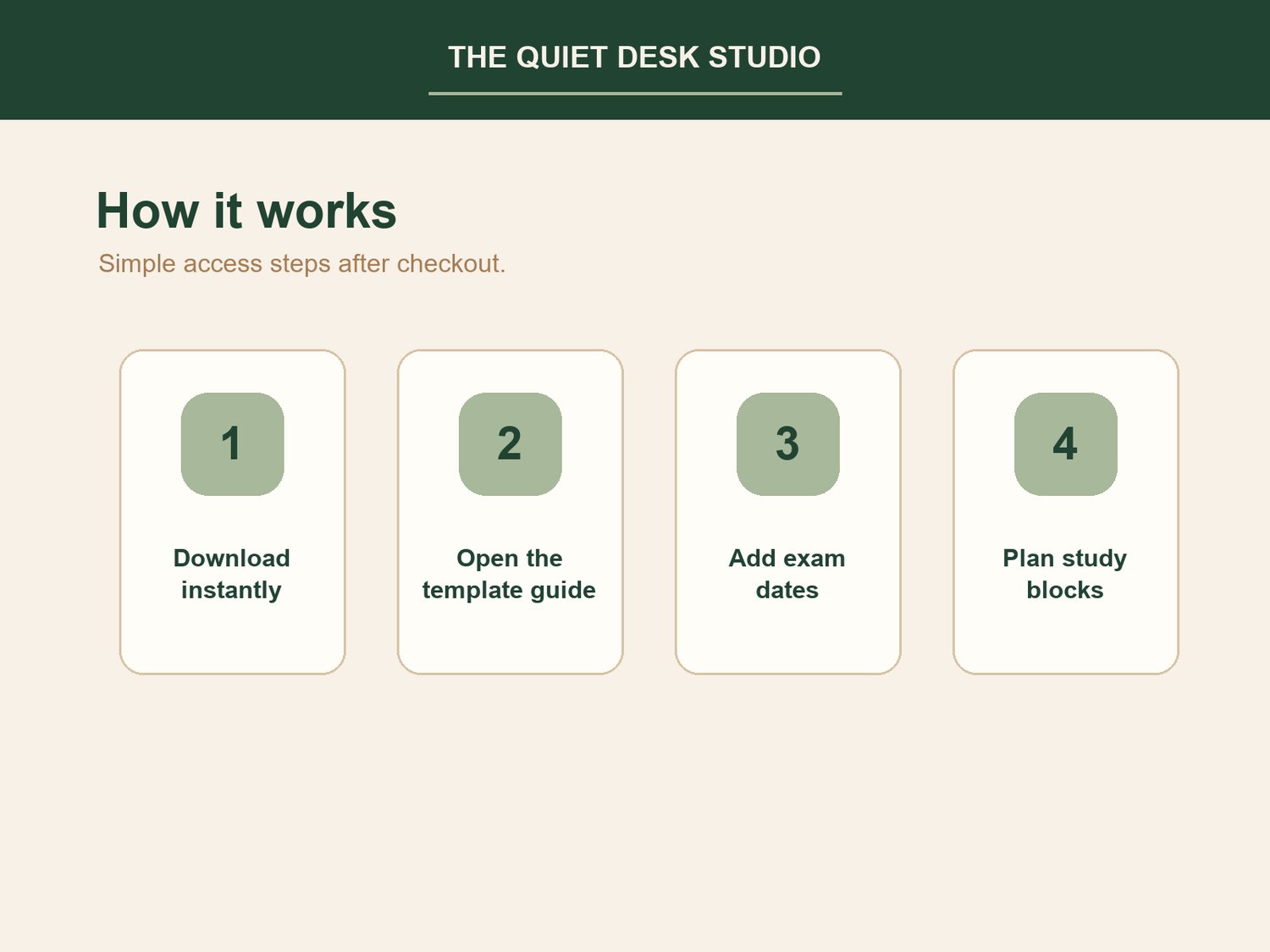 THE QUIET DESK STUDIO

How it works

Simple access steps after checkout.

1

Download instantly

2

Open the template guide

3

Add exam dates

4

Plan study blocks